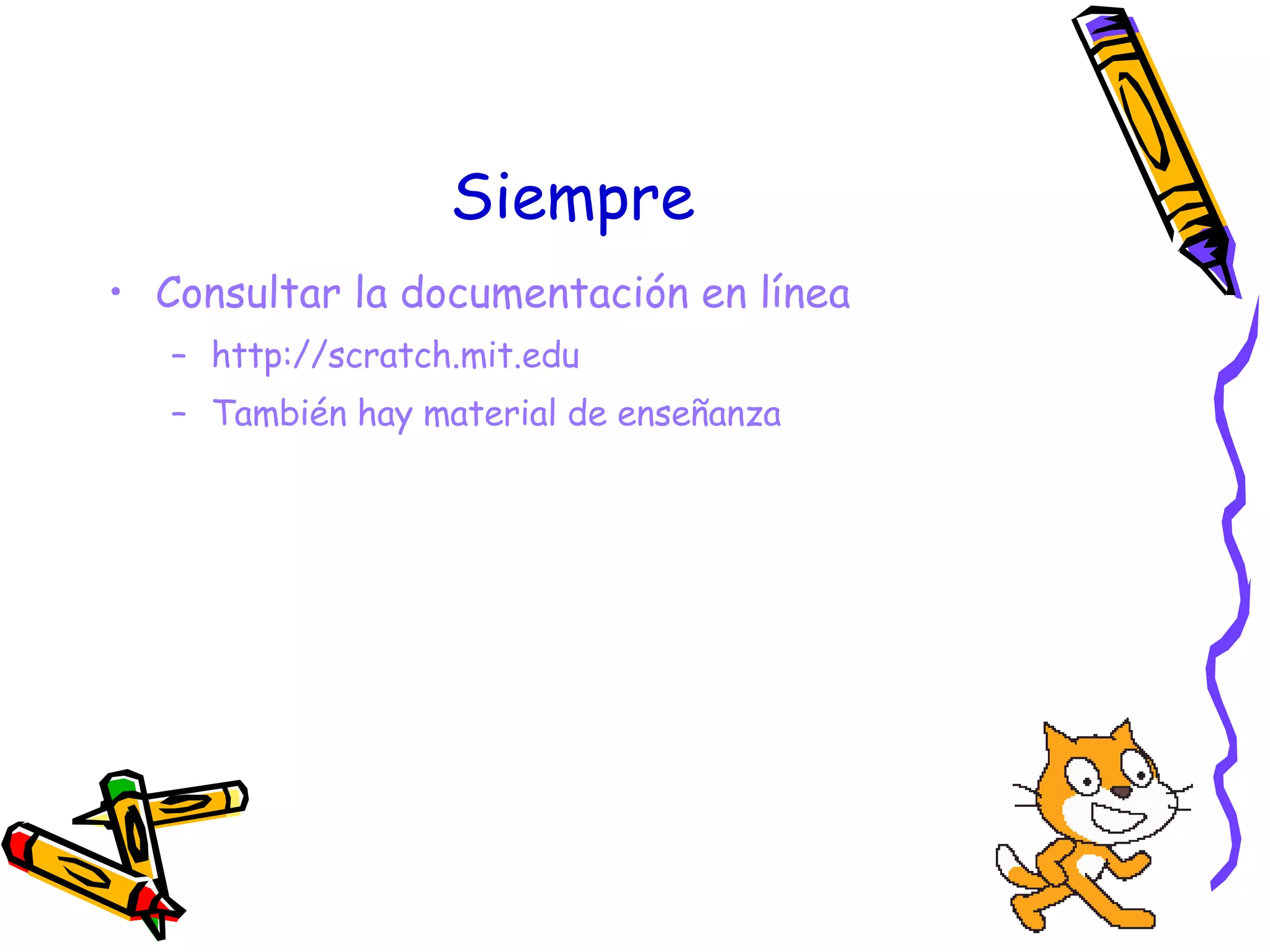 Siempre

• Consultar la documentación en línea
  – http://scratch.mit.edu
  – También hay material de enseñanza